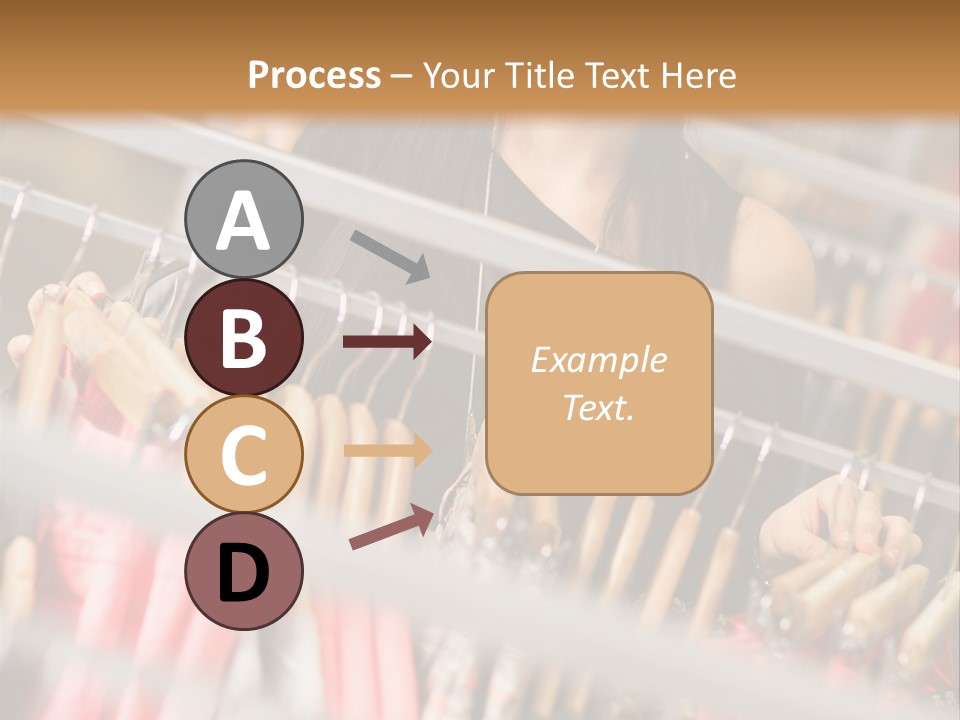 Process – Your Title Text Here

A

B

C

D

Example Text.